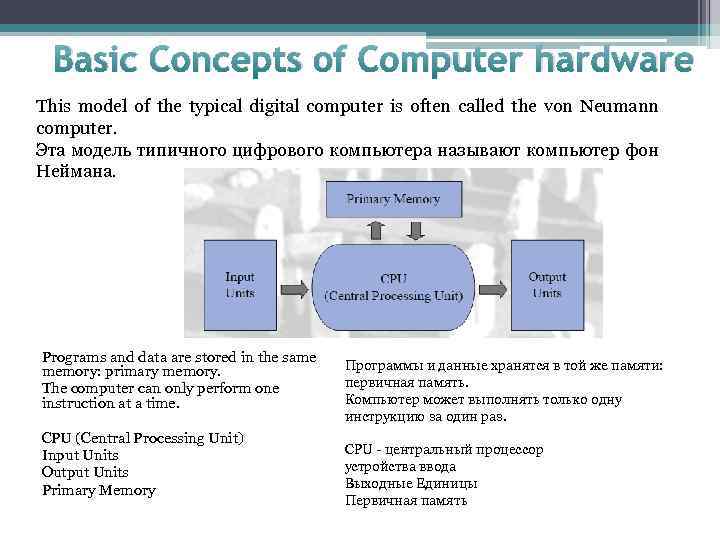 Basic Concepts of Computer hardware

This model of the typical digital computer is often called the von Neumann computer.
Эта модель типичного цифрового компьютера называют компьютер фон Неймана.

Primary Memory

Input Units

CPU
(Central Processing Unit)

Output Units

Programs and data are stored in the same memory: primary memory.
The computer can only perform one instruction at a time.

CPU (Central Processing Unit)
Input Units
Output Units
Primary Memory

Программы и данные хранятся в той же памяти: первичная память.
Компьютер может выполнять только одну инструкцию за один раз.

CPU - центральный процессор
устройства ввода
Выходные Единицы
Первичная память